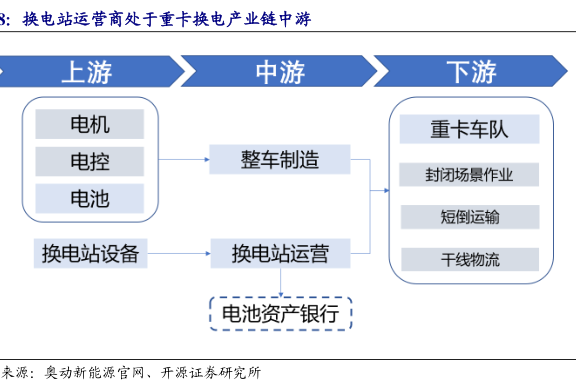 8：换电站运营商处于重卡换电产业链中游

上游

中游

下游

电机

电控

电池

换电站设备

整车制造

换电站运营

电池资产银行

重卡车队

封闭场景作业

短倒运输

干线物流

来源：奥动新能源官网、开源证券研究所